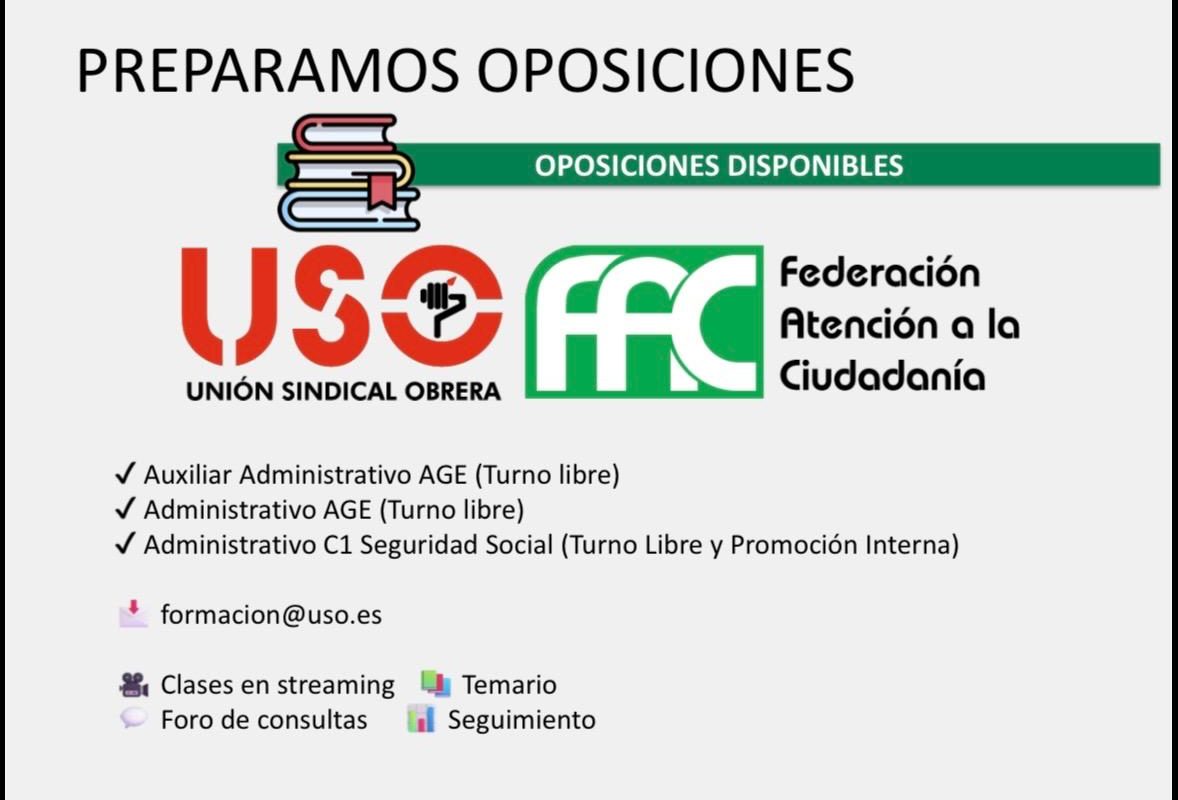 PREPARAMOS OPOSICIONES

OPOSICIONES DISPONIBLES

USO
UNIÓN SINDICAL OBRERA

FAC
Federación Atención a la Ciudadanía

✓ Auxiliar Administrativo AGE (Turno libre)
✓ Administrativo AGE (Turno libre)
✓ Administrativo C1 Seguridad Social (Turno Libre y Promoción Interna)

formacion@uso.es

Clases en streaming Temario
Foro de consultas Seguimiento